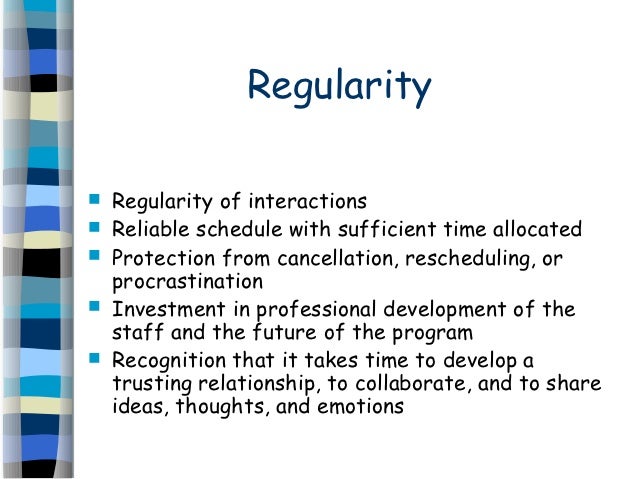 Regularity

- Regularity of interactions
- Reliable schedule with sufficient time allocated
- Protection from cancellation, rescheduling, or procrastination
- Investment in professional development of the staff and the future of the program
- Recognition that it takes time to develop a trusting relationship, to collaborate, and to share ideas, thoughts, and emotions